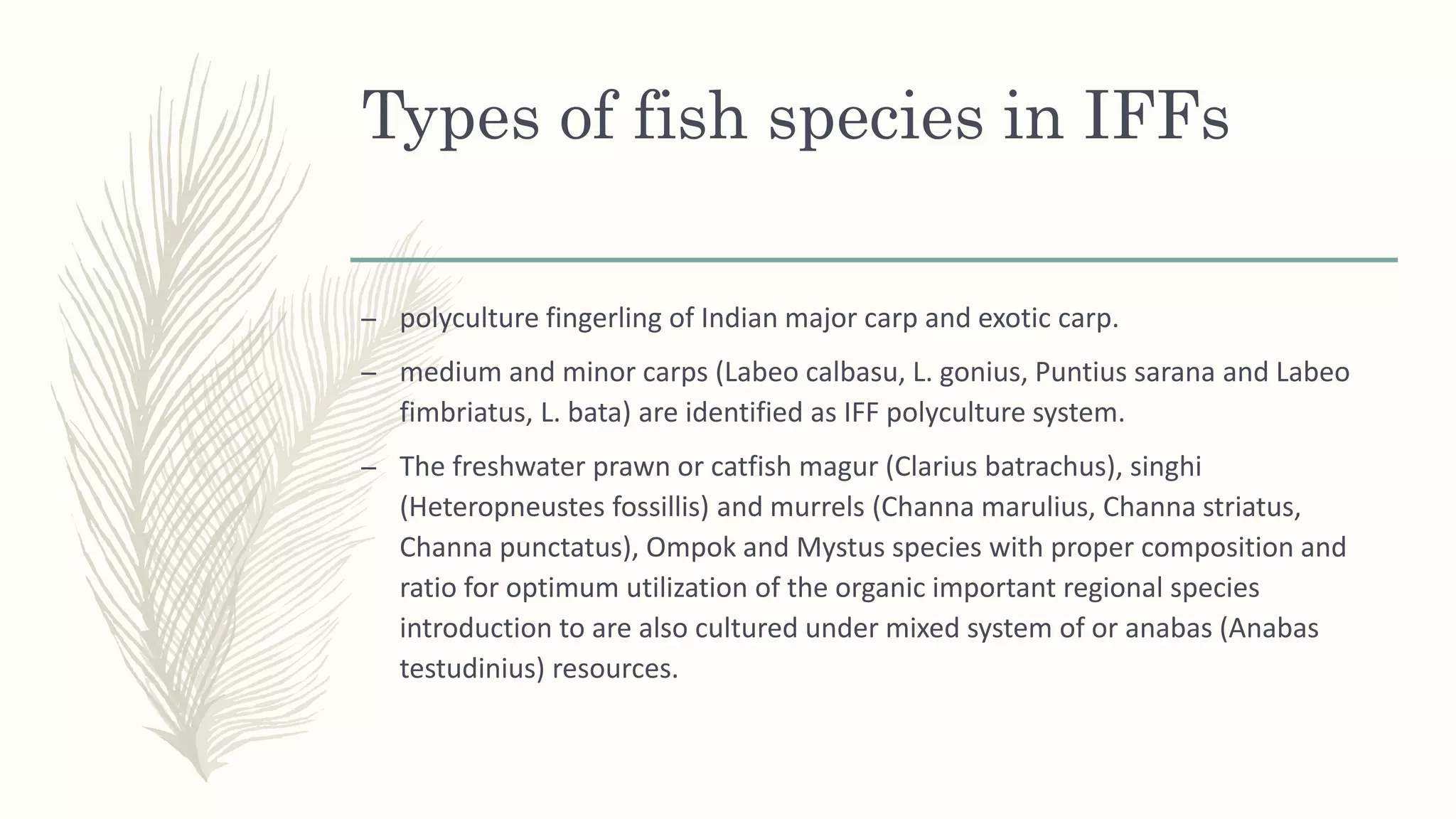 Types of fish species in IFFs

– polyculture fingerling of Indian major carp and exotic carp.

– medium and minor carps (Labeo calbasu, L. gonius, Puntius sarana and Labeo fimbriatus, L. bata) are identified as IFF polyculture system.

– The freshwater prawn or catfish magur (Clarius batrachus), singhi (Heteropneustes fossillis) and murrels (Channa marulius, Channa striatus, Channa punctatus), Ompok and Mystus species with proper composition and ratio for optimum utilization of the organic important regional species introduction to are also cultured under mixed system of or anabas (Anabas testudinius) resources.